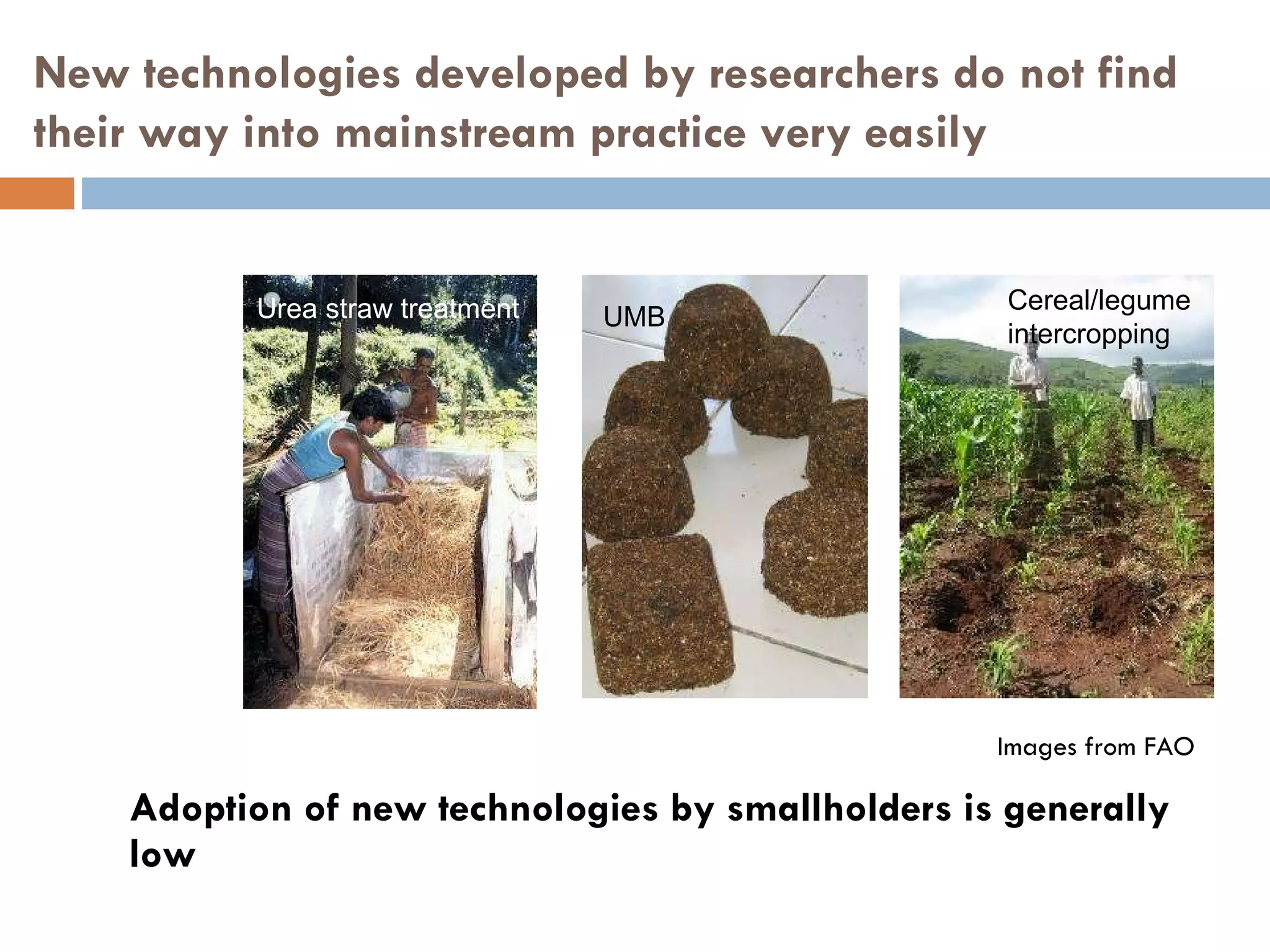 New technologies developed by researchers do not find their way into mainstream practice very easily

Urea straw treatment

UMB

Cereal/legume intercropping

Images from FAO

Adoption of new technologies by smallholders is generally low